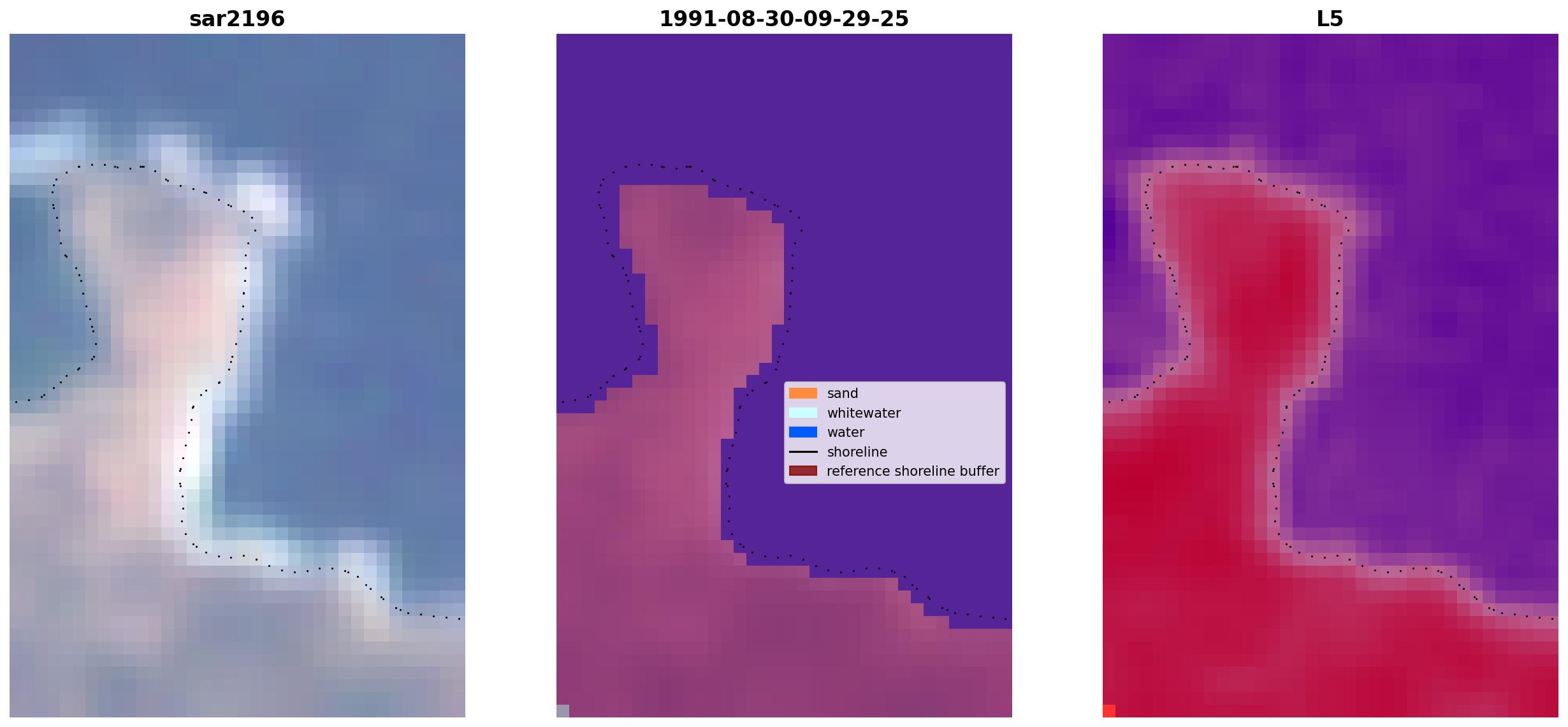 sar2196

1991-08-30-09-29-25

sand
whitewater
water
shoreline
reference shoreline buffer

L5